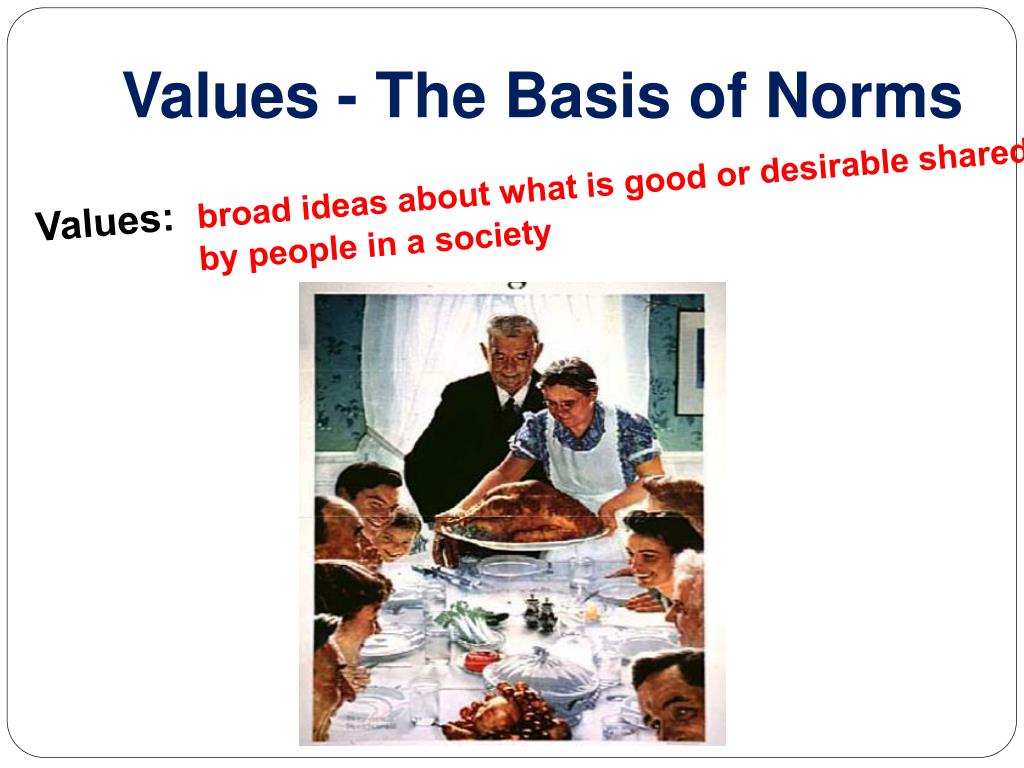 Values - The Basis of Norms

Values: broad ideas about what is good or desirable shared by people in a society